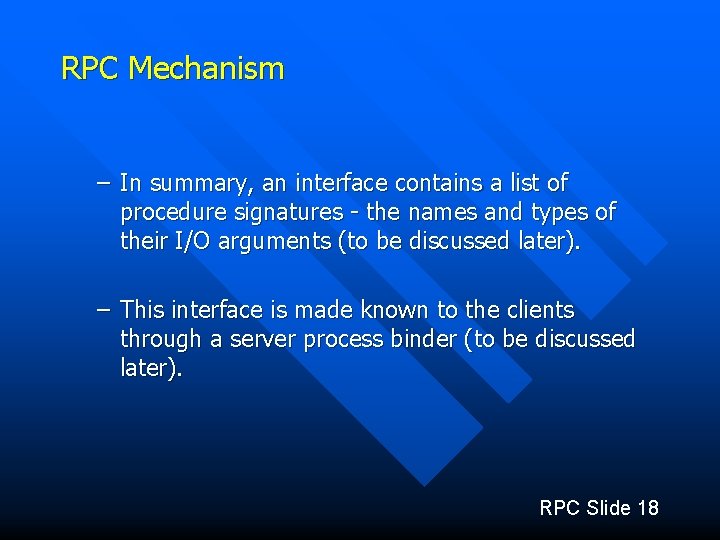 RPC Mechanism

– In summary, an interface contains a list of procedure signatures - the names and types of their I/O arguments (to be discussed later).

– This interface is made known to the clients through a server process binder (to be discussed later).

RPC Slide 18